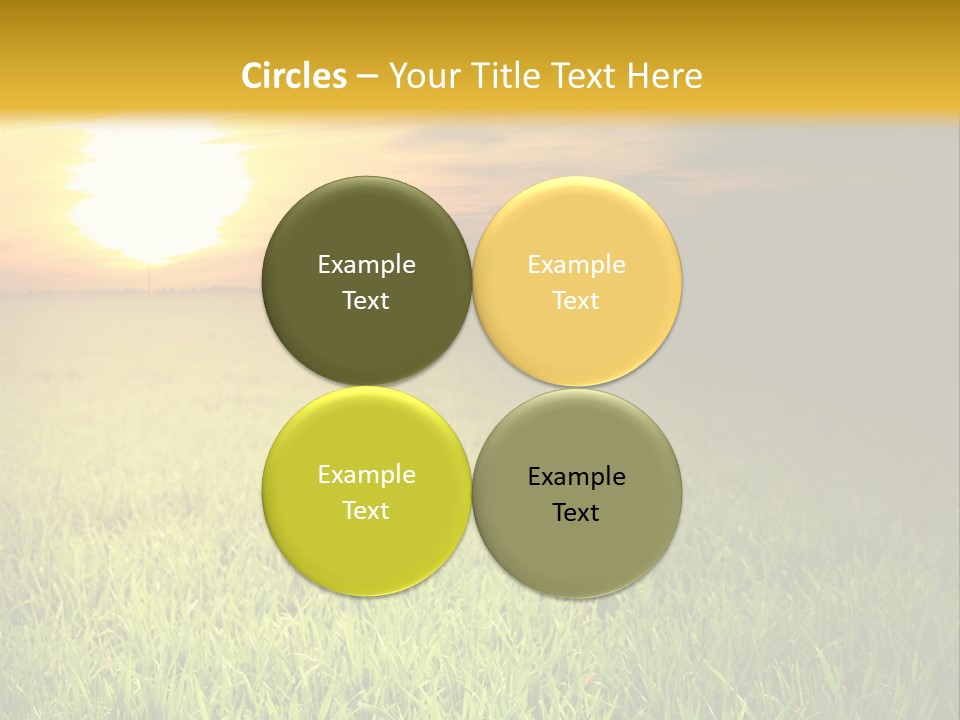 Circles – Your Title Text Here

Example Text

Example Text

Example Text

Example Text